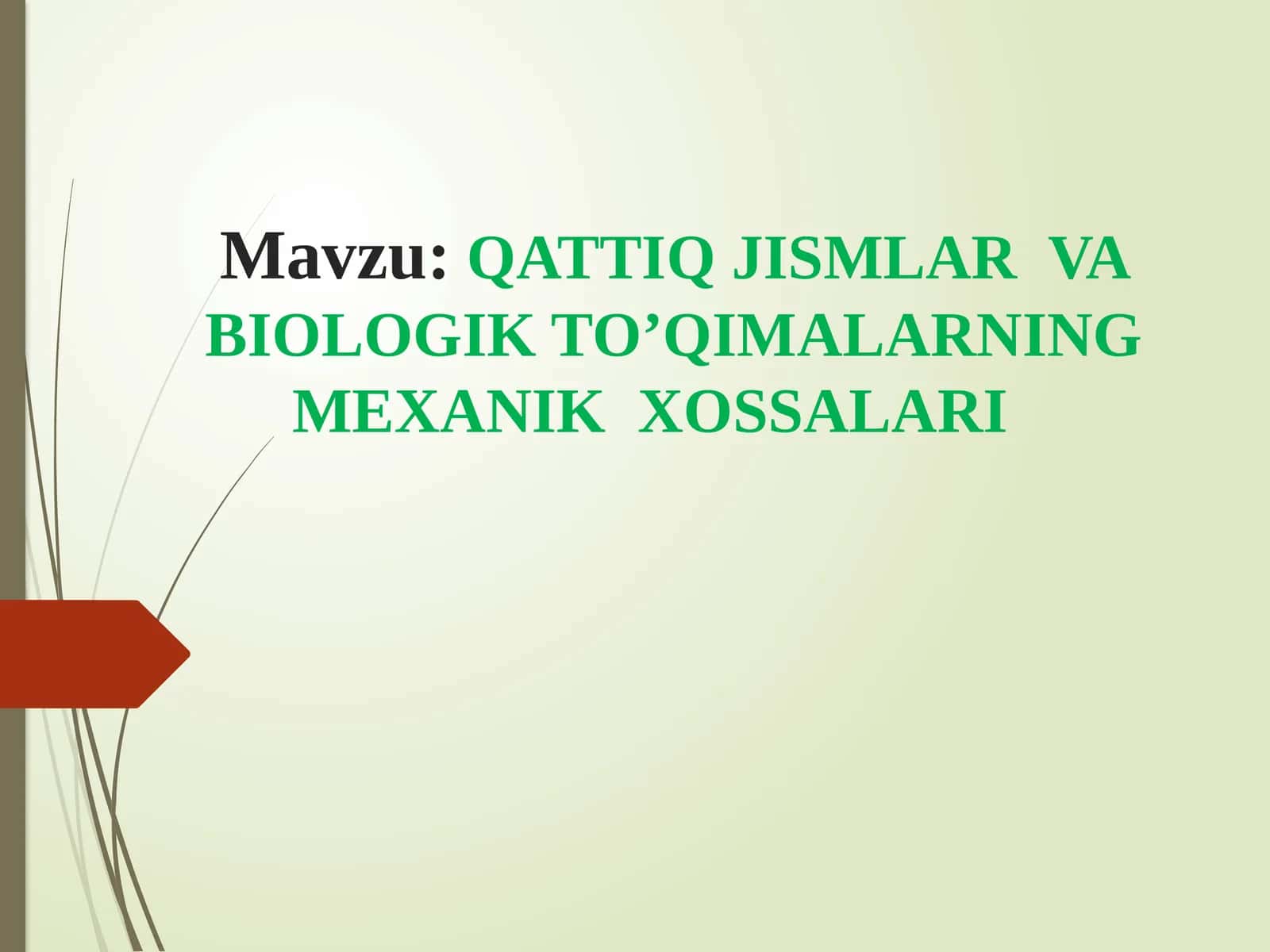 Mavzu: QATTIQ JISMLAR VA BIOLOGIK TO’QIMALARNING MEXANIK XOSSALARI